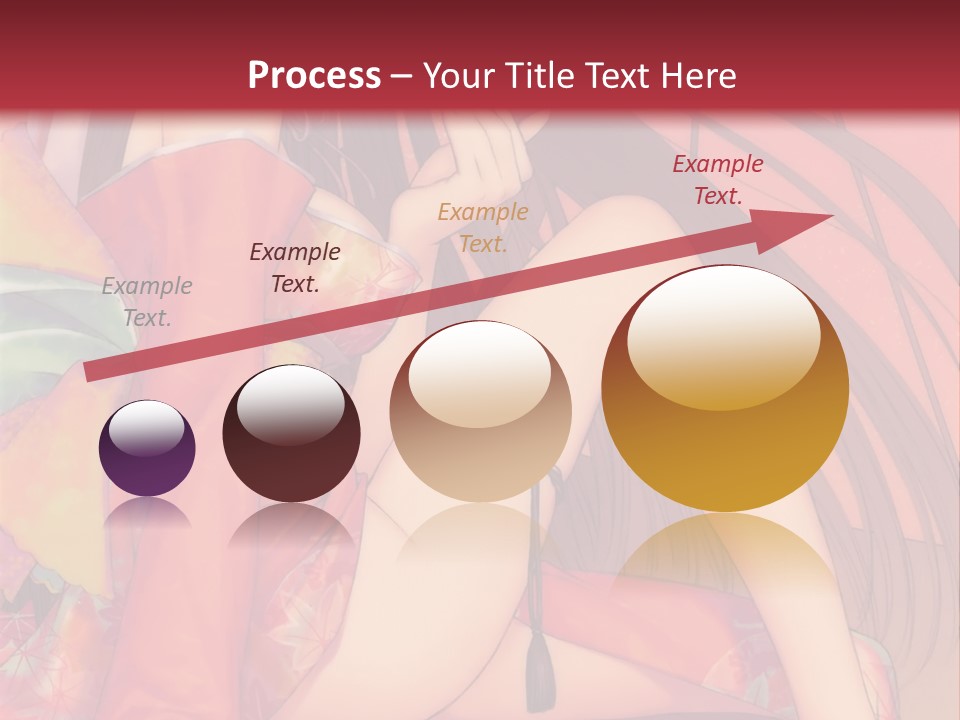 Process – Your Title Text Here

Example Text.

Example Text.

Example Text.

Example Text.